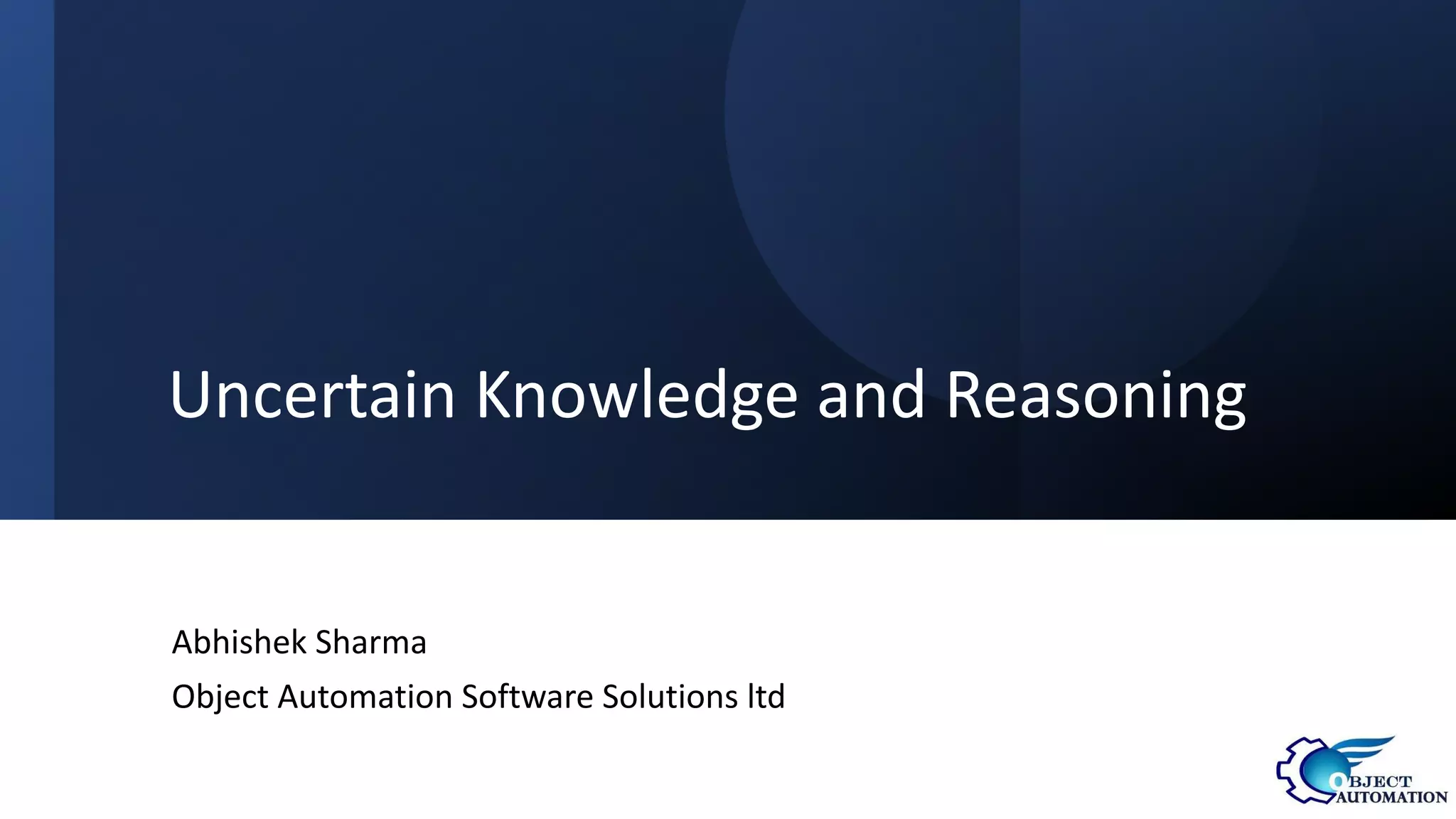 Uncertain Knowledge and Reasoning

Abhishek Sharma

Object Automation Software Solutions ltd

OBJECT AUTOMATION